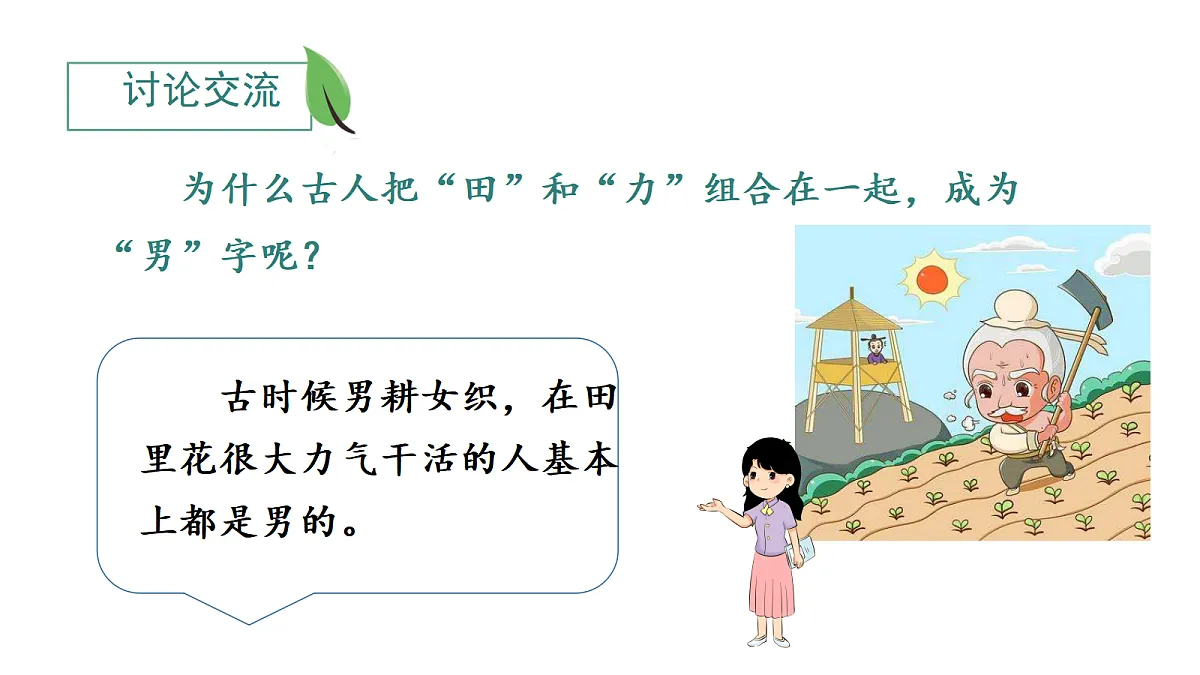 讨论交流

为什么古人把“田”和“力”组合在一起，成为“男”字呢？

古时候男耕女织，在田里花很大力气干活的人基本上都是男的。